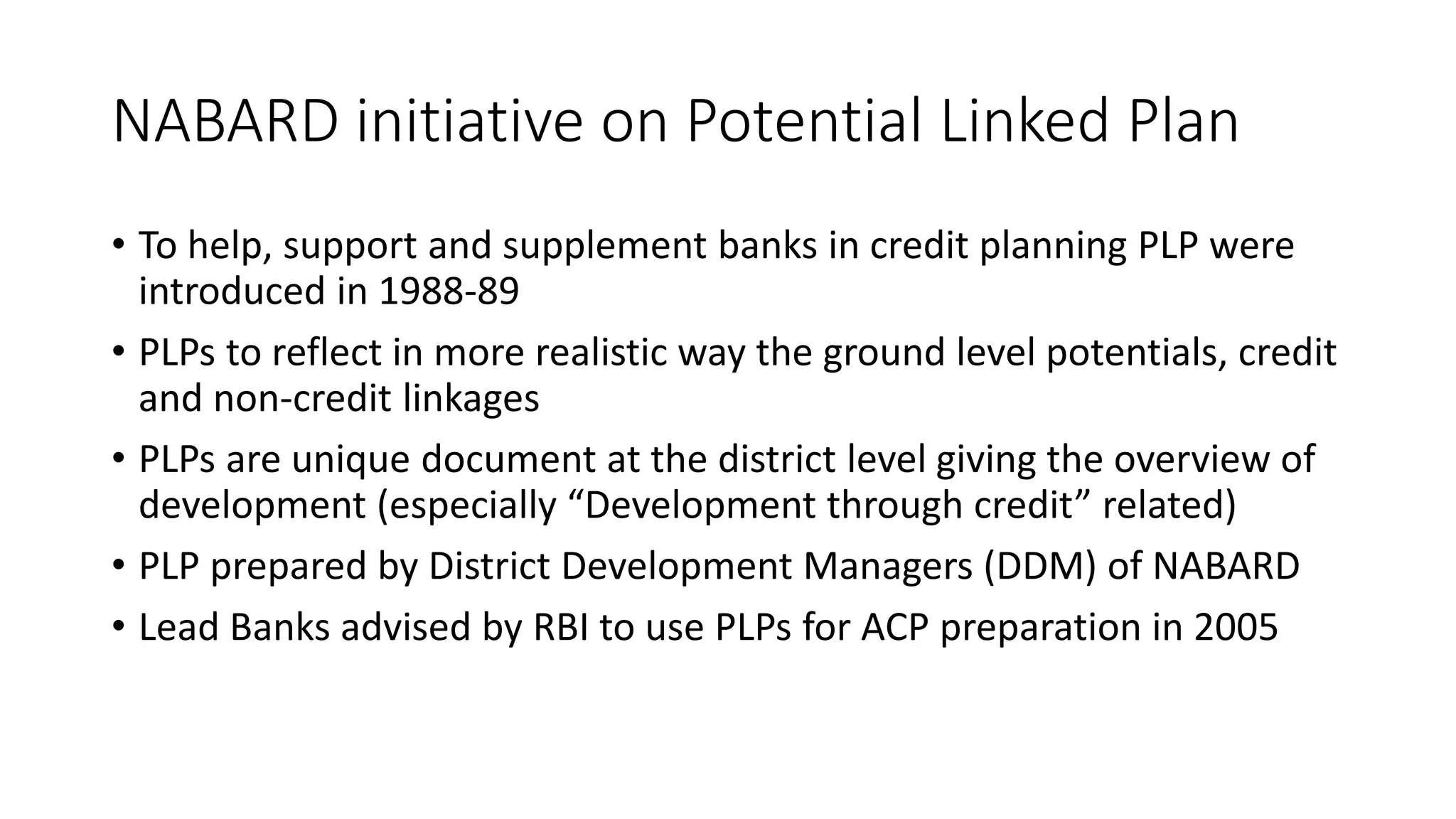 NABARD initiative on Potential Linked Plan

• To help, support and supplement banks in credit planning PLP were introduced in 1988-89
• PLPs to reflect in more realistic way the ground level potentials, credit and non-credit linkages
• PLPs are unique document at the district level giving the overview of development (especially “Development through credit” related)
• PLP prepared by District Development Managers (DDM) of NABARD
• Lead Banks advised by RBI to use PLPs for ACP preparation in 2005